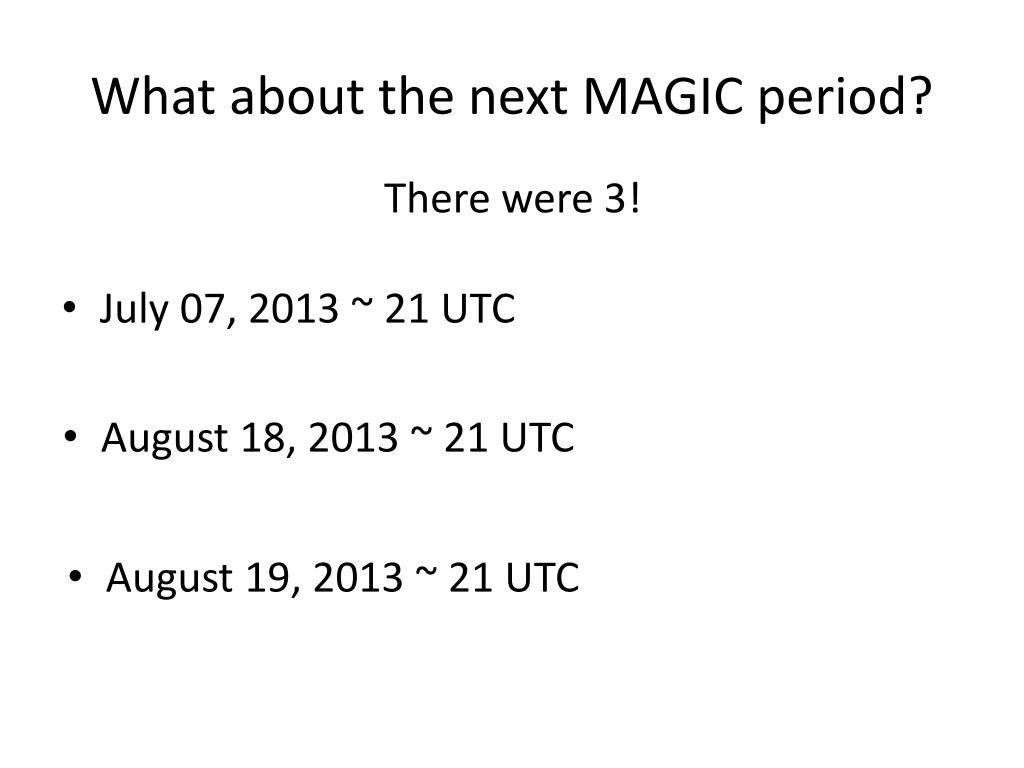 What about the next MAGIC period?

There were 3!

• July 07, 2013 ~ 21 UTC

• August 18, 2013 ~ 21 UTC

• August 19, 2013 ~ 21 UTC